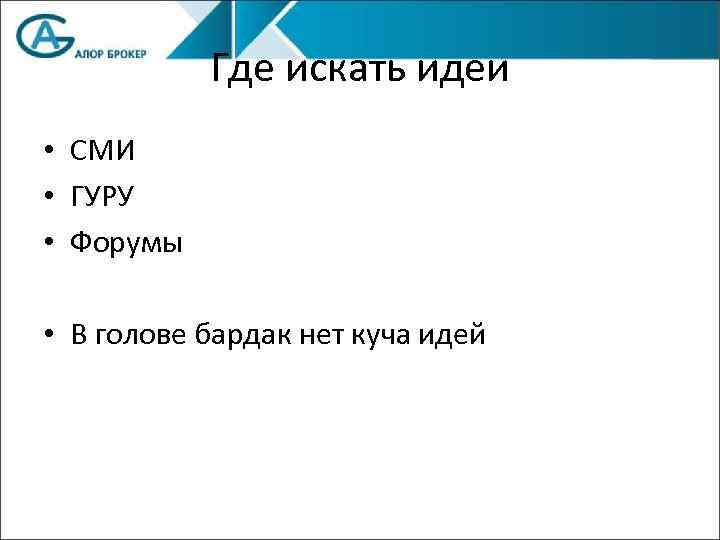 АЛОР БРОКЕР

Где искать идеи

• СМИ
• ГУРУ
• Форумы

• В голове бардак нет куча идей